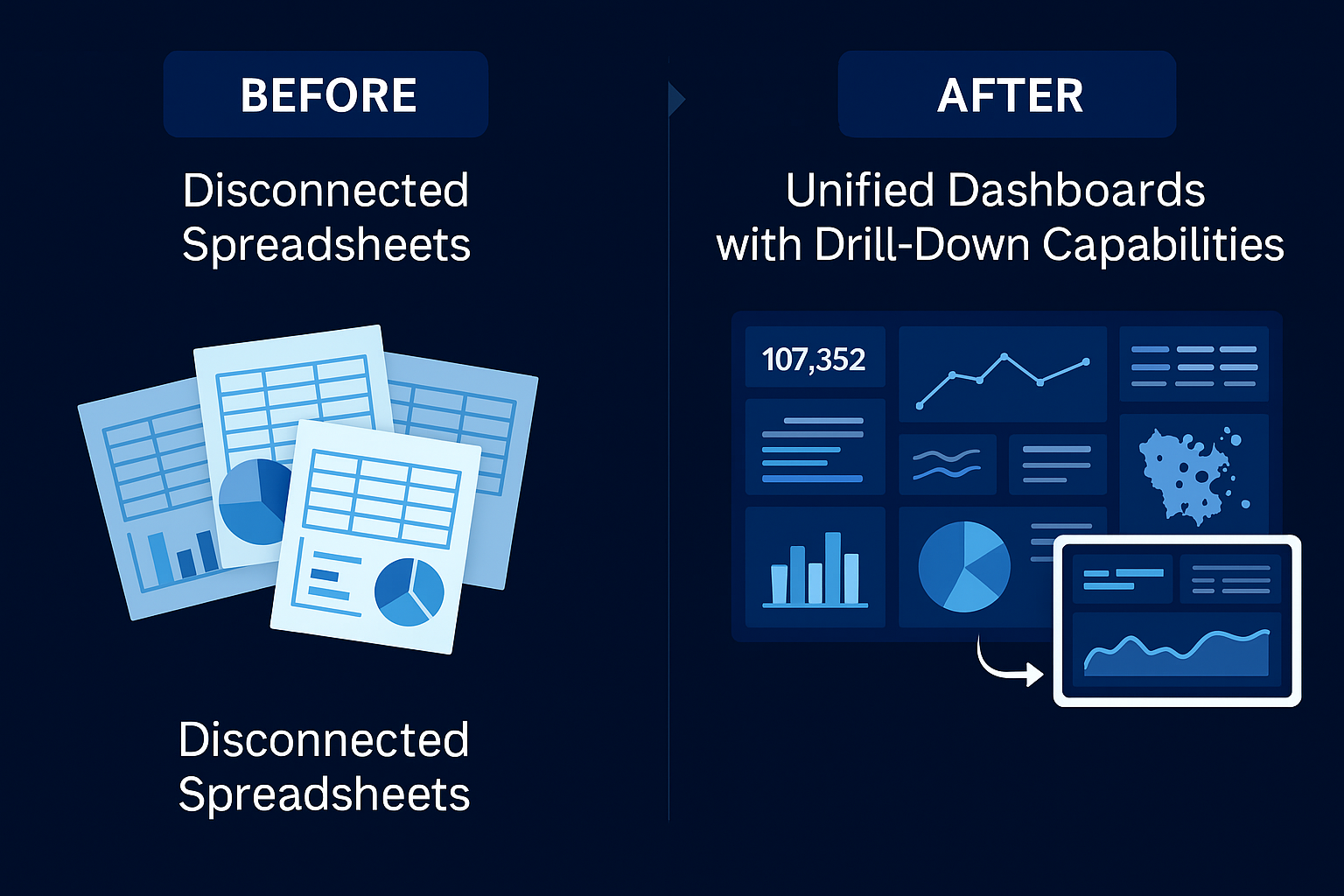 BEFORE

Disconnected Spreadsheets

Disconnected Spreadsheets

AFTER

Unified Dashboards with Drill-Down Capabilities

107,352